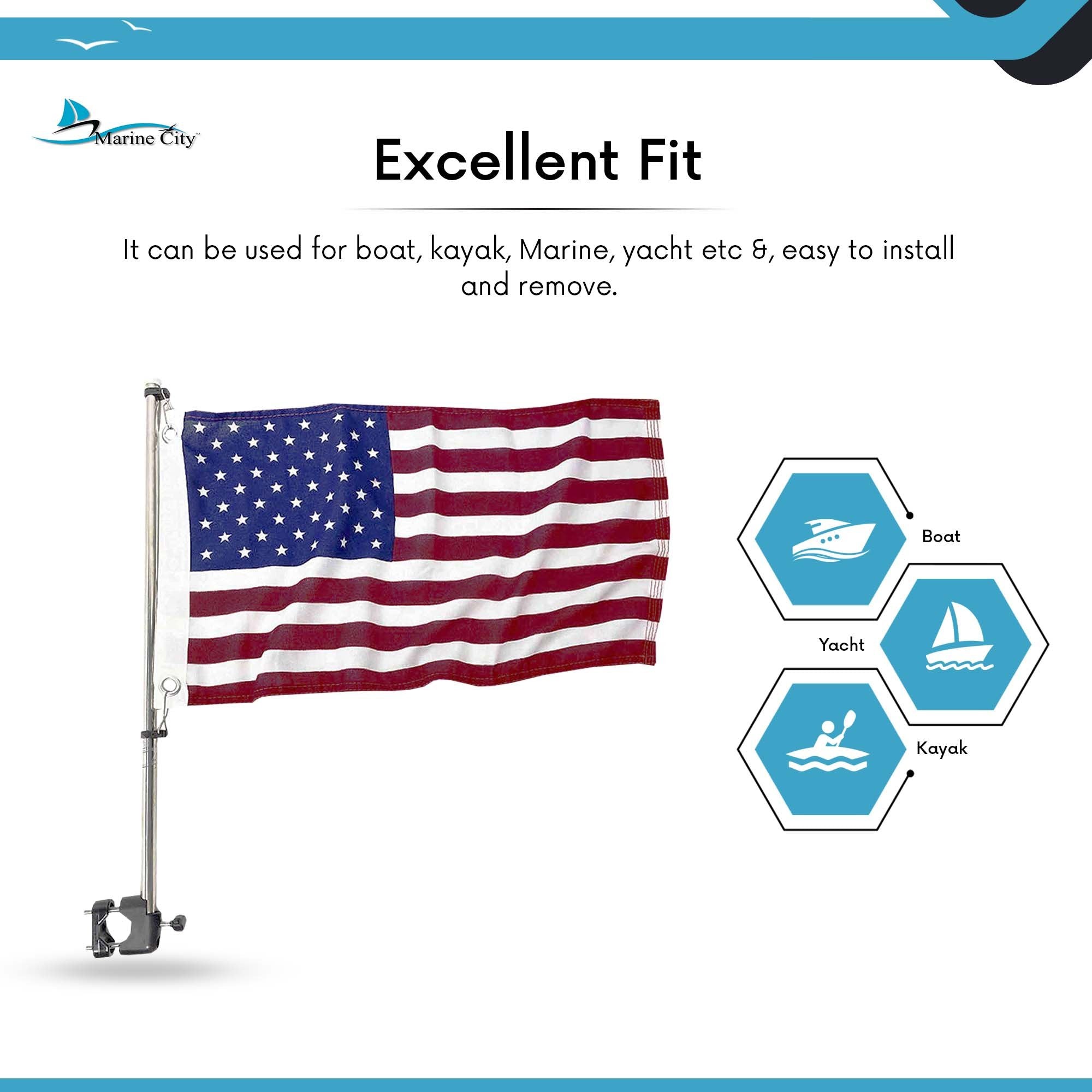 Marine City™

Excellent Fit

It can be used for boat, kayak, Marine, yacht etc &, easy to install and remove.

Boat

Yacht

Kayak